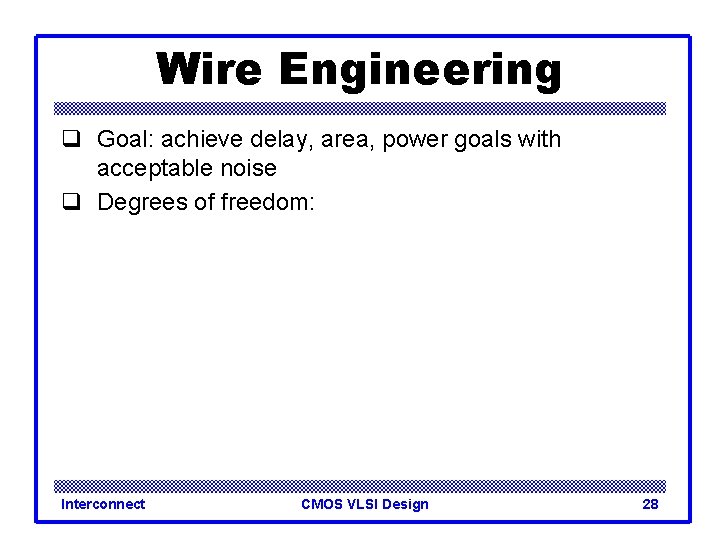 Wire Engineering

❑ Goal: achieve delay, area, power goals with acceptable noise

❑ Degrees of freedom:

Interconnect

CMOS VLSI Design

28